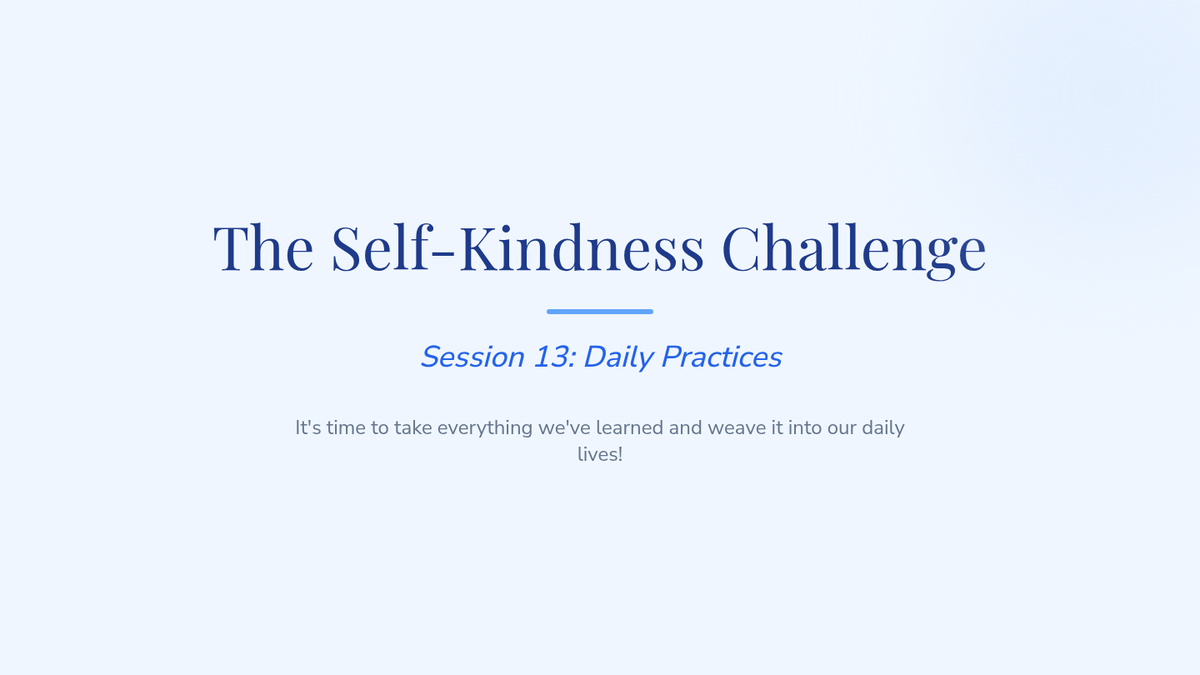 The Self-Kindness Challenge

Session 13: Daily Practices

It's time to take everything we've learned and weave it into our daily lives!